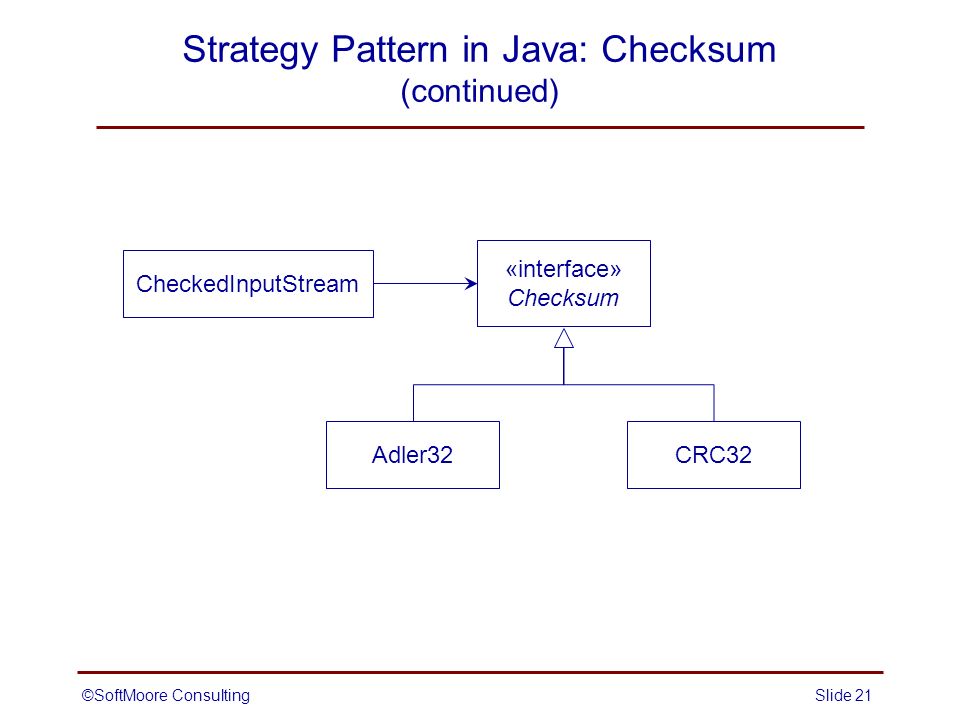 Strategy Pattern in Java: Checksum
(continued)

CheckedInputStream

«interface»
Checksum

Adler32

CRC32

©SoftMoore Consulting

Slide 21